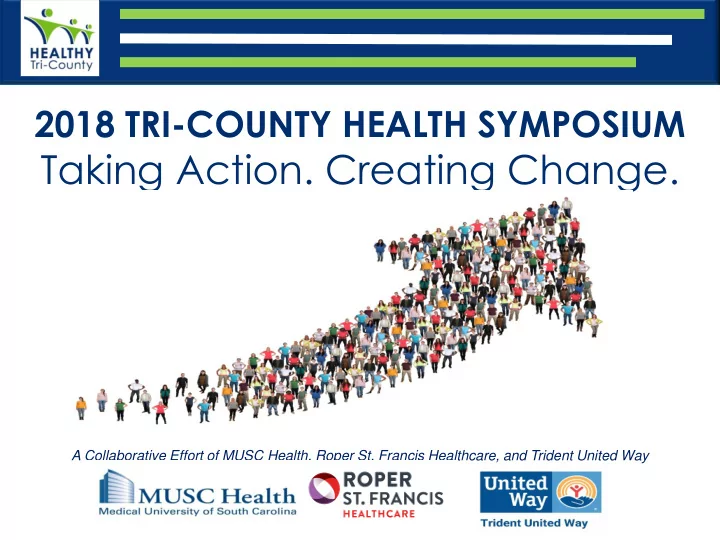 HEALTHY
Tri-County

2018 TRI-COUNTY HEALTH SYMPOSIUM
Taking Action. Creating Change.

A Collaborative Effort of MUSC Health, Roper St. Francis Healthcare, and Trident United Way

MUSC Health
Medical University of South Carolina

ROPER
ST. FRANCIS
HEALTHCARE

United Way
Trident United Way